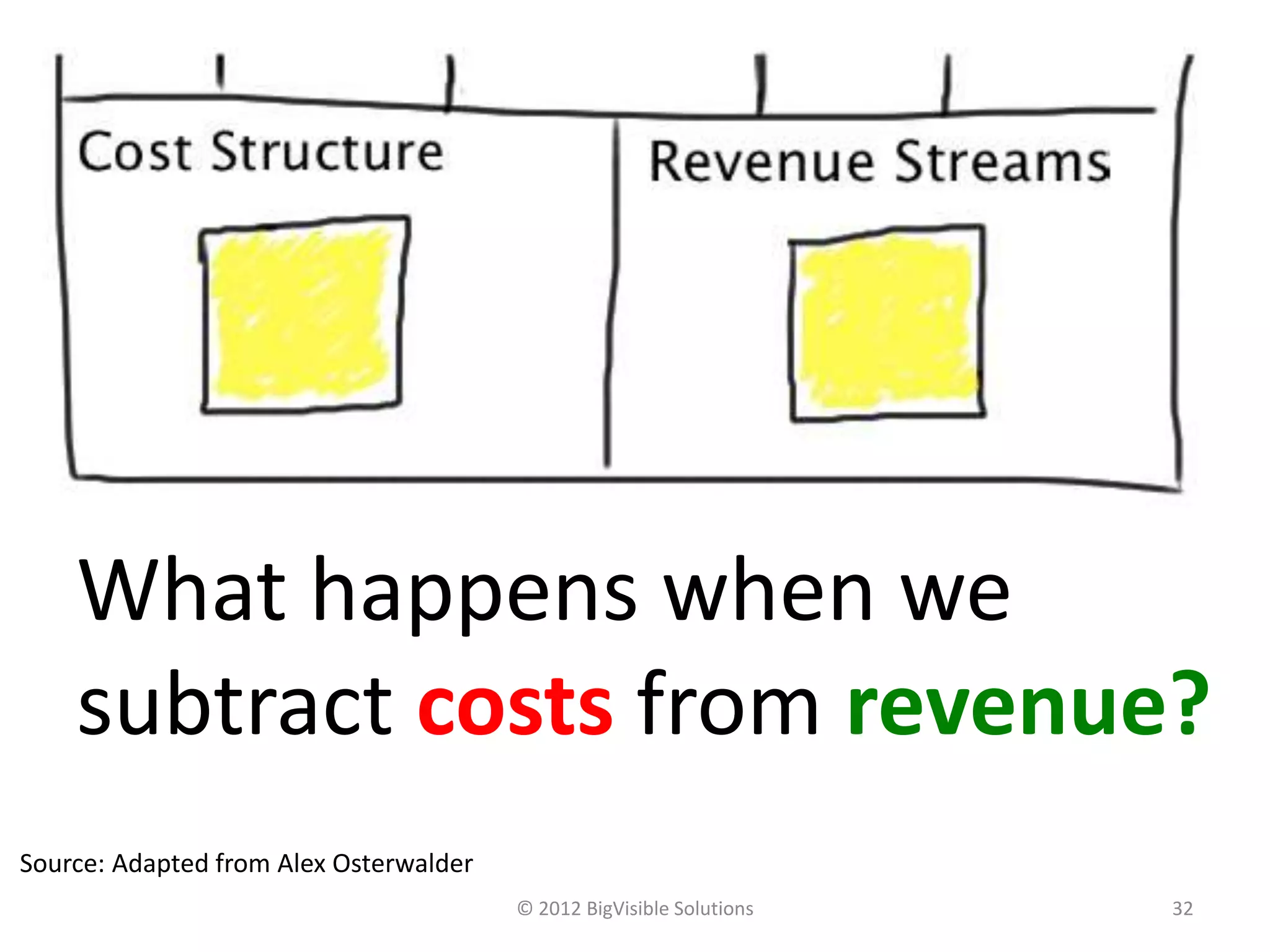 Cost Structure

Revenue Streams

What happens when we subtract costs from revenue?

Source: Adapted from Alex Osterwalder

© 2012 BigVisible Solutions

32